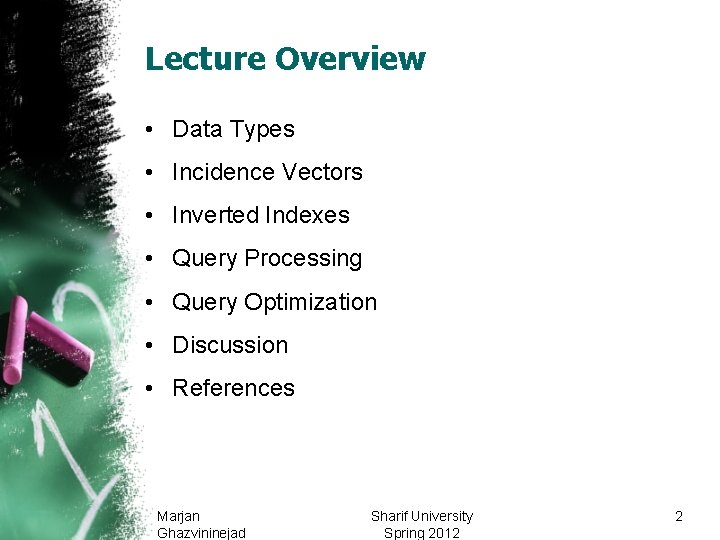 Lecture Overview

• Data Types
• Incidence Vectors
• Inverted Indexes
• Query Processing
• Query Optimization
• Discussion
• References

Marjan Ghazvininejad

Sharif University Spring 2012

2